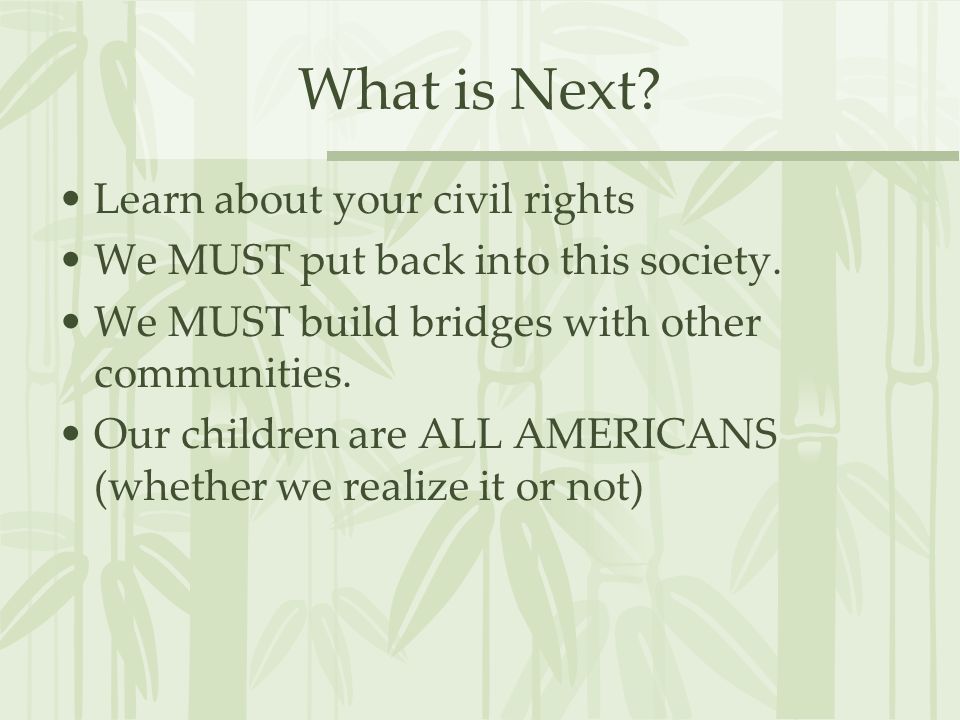 What is Next?

• Learn about your civil rights
• We MUST put back into this society.
• We MUST build bridges with other communities.
• Our children are ALL AMERICANS (whether we realize it or not)